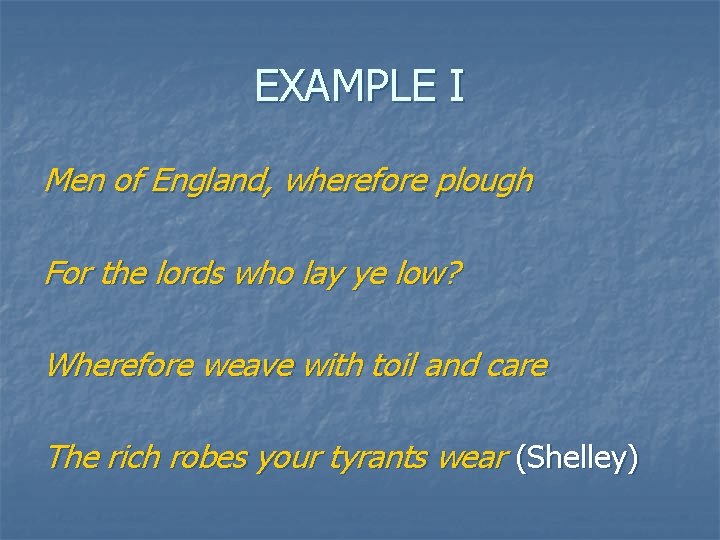 EXAMPLE I

Men of England, wherefore plough

For the lords who lay ye low?

Wherefore weave with toil and care

The rich robes your tyrants wear (Shelley)